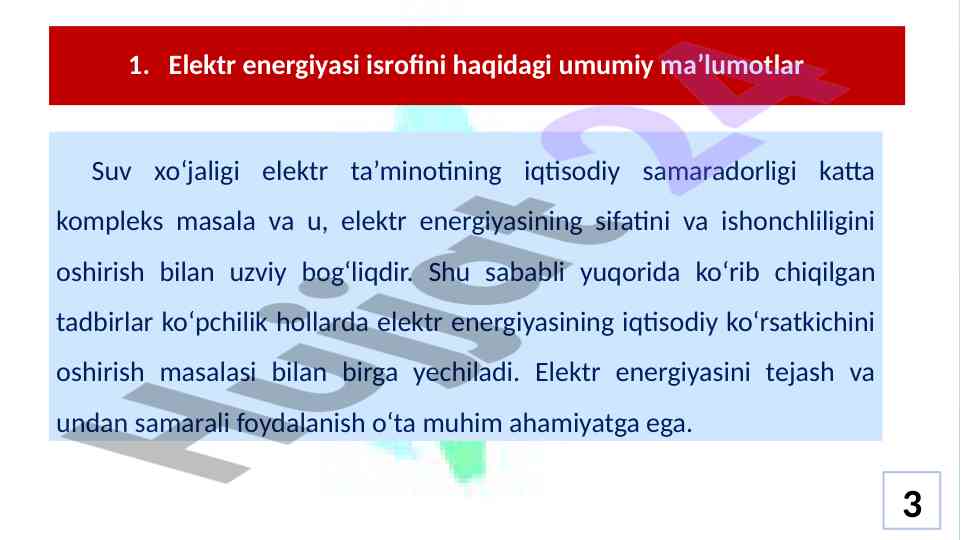 1. Elektr energiyasi isrofini haqidagi umumiy ma’lumotlar

Suv xo‘jaligi elektr ta’minotining iqtisodiy samaradorligi katta kompleks masala va u, elektr energiyasining sifatini va ishonchliligini oshirish bilan uzviy bog‘liqdir. Shu sababli yuqorida ko‘rib chiqilgan tadbirlar ko‘pchilik hollarda elektr energiyasining iqtisodiy ko‘rsatkichini oshirish masalasi bilan birga yechiladi. Elektr energiyasini tejash va undan samarali foydalanish o‘ta muhim ahamiyatga ega.

Hujjat 24

3